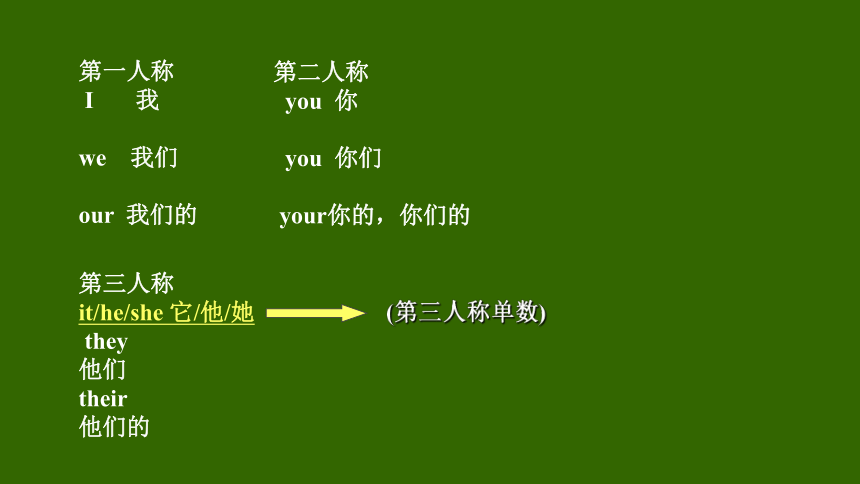 第一人称 第二人称
I 我 you 你

we 我们 you 你们

our 我们的 your你的，你们的

第三人称
it/he/she 它/他/她 (第三人称单数)
they
他们
their
他们的